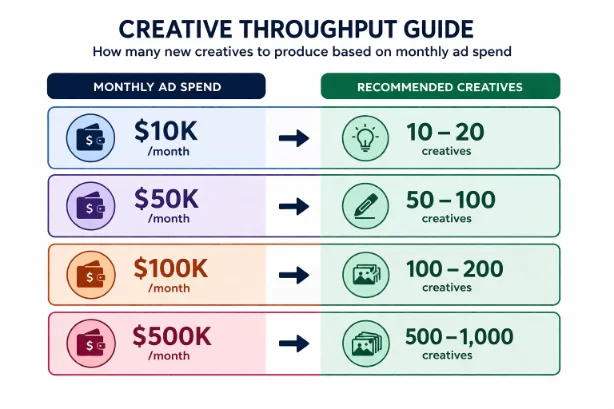 CREATIVE THROUGHPUT GUIDE

How many new creatives to produce based on monthly ad spend

| MONTHLY AD SPEND | RECOMMENDED CREATIVES |
|---|---|
| \$10K /month | 10 – 20 creatives |
| \$50K /month | 50 – 100 creatives |
| \$100K /month | 100 – 200 creatives |
| \$500K /month | 500 – 1,000 creatives |